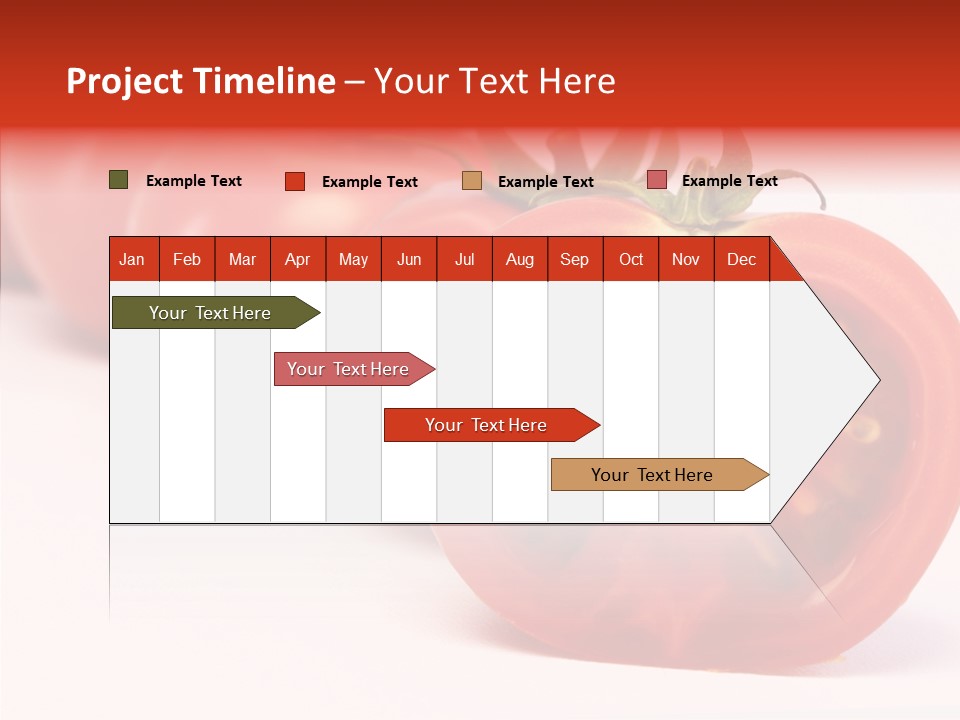 Project Timeline – Your Text Here

Example Text Example Text Example Text Example Text

| Jan | Feb | Mar | Apr | May | Jun | Jul | Aug | Sep | Oct | Nov | Dec |
|---|---|---|---|---|---|---|---|---|---|---|---|

Your Text Here

Your Text Here

Your Text Here

Your Text Here